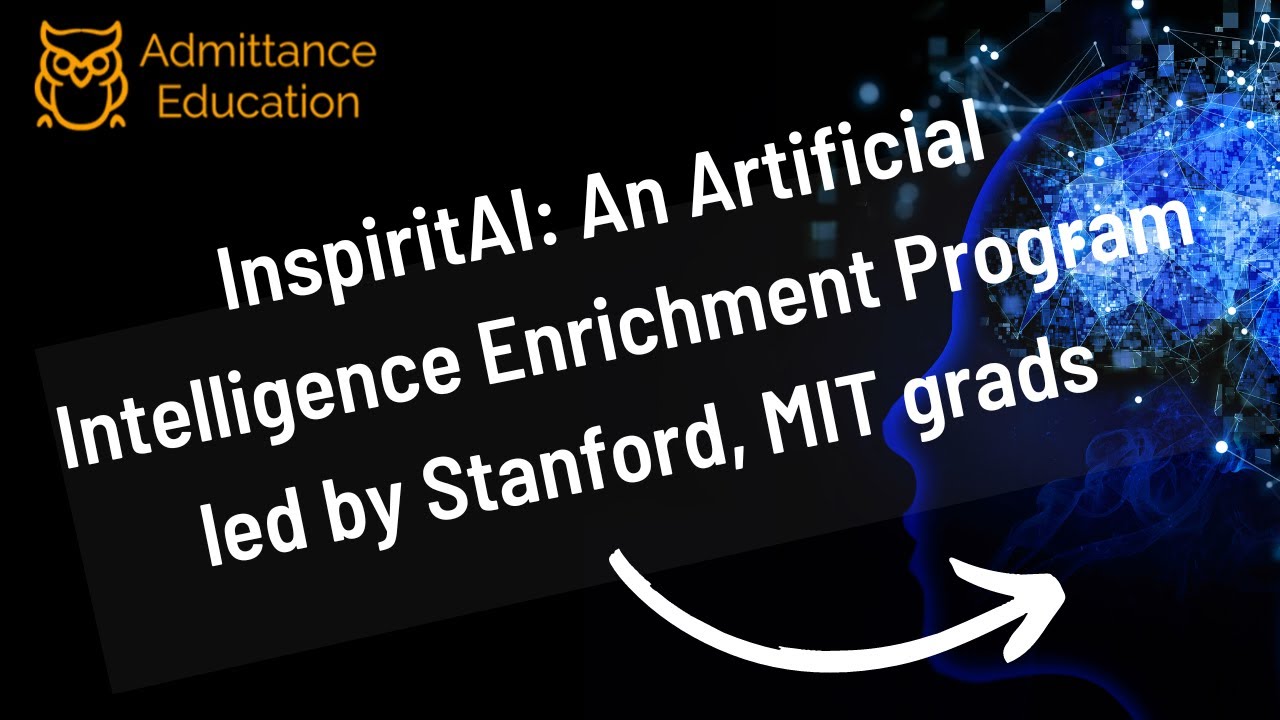 Admittance
Education

InspiritAI: An Artificial Intelligence Enrichment Program led by Stanford, MIT grads